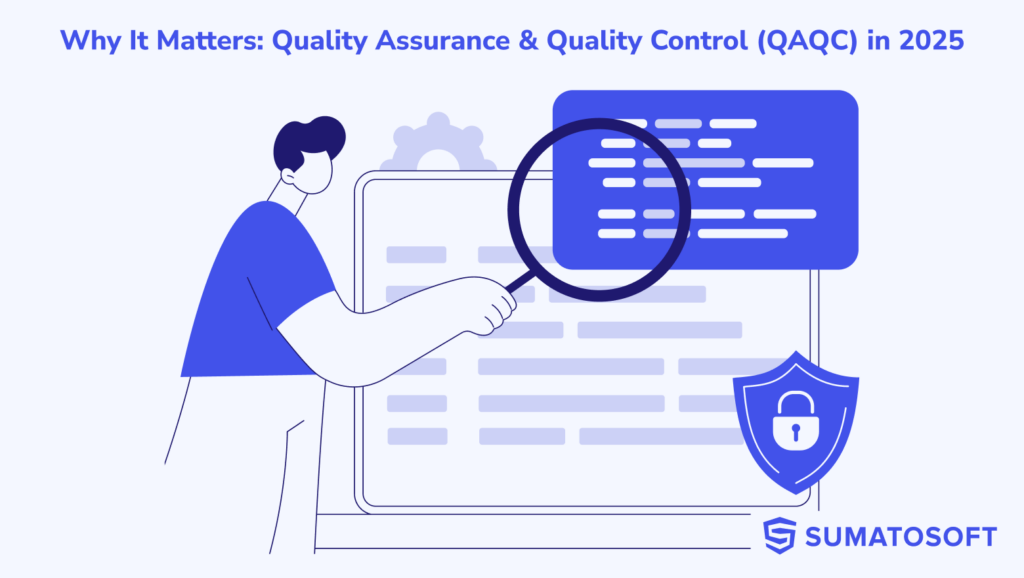 Why It Matters: Quality Assurance & Quality Control (QAQC) in 2025

SUMATOSOFT